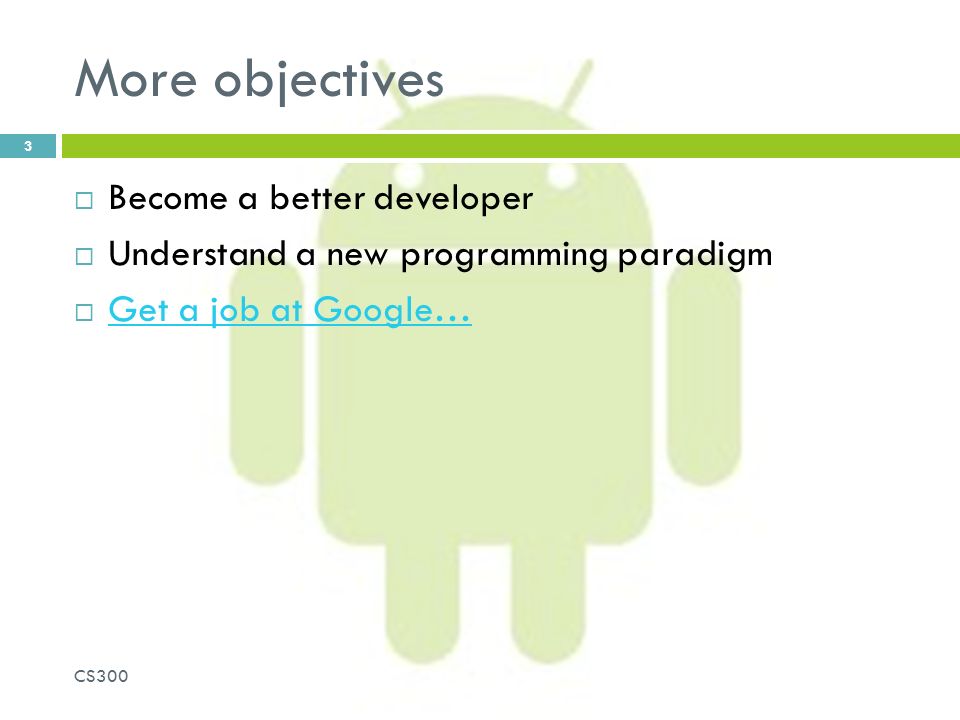 More objectives

3

□ Become a better developer
□ Understand a new programming paradigm
□ Get a job at Google…

CS300